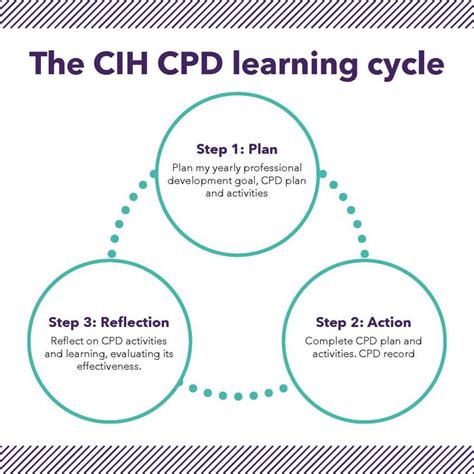 The CIH CPD learning cycle

Step 1: Plan
Plan my yearly professional development goal, CPD plan and activities

Step 2: Action
Complete CPD plan and activities. CPD record

Step 3: Reflection
Reflect on CPD activities and learning, evaluating its effectiveness.